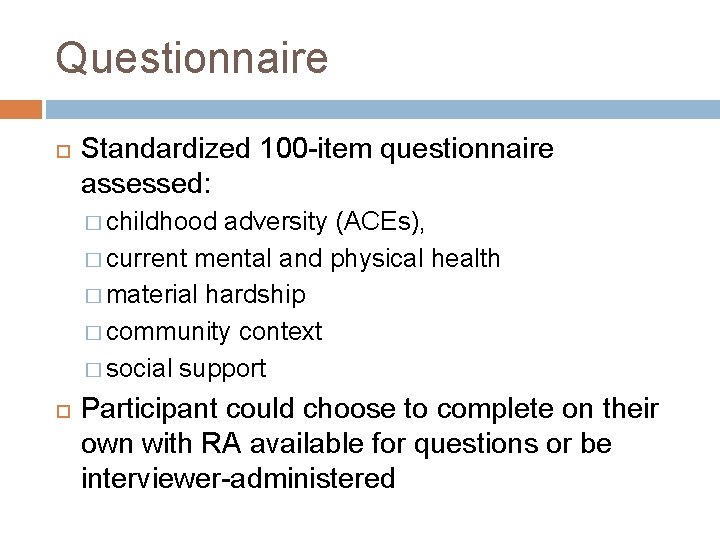 Questionnaire

Standardized 100-item questionnaire assessed:

childhood adversity (ACEs),

current mental and physical health

material hardship

community context

social support

Participant could choose to complete on their own with RA available for questions or be interviewer-administered